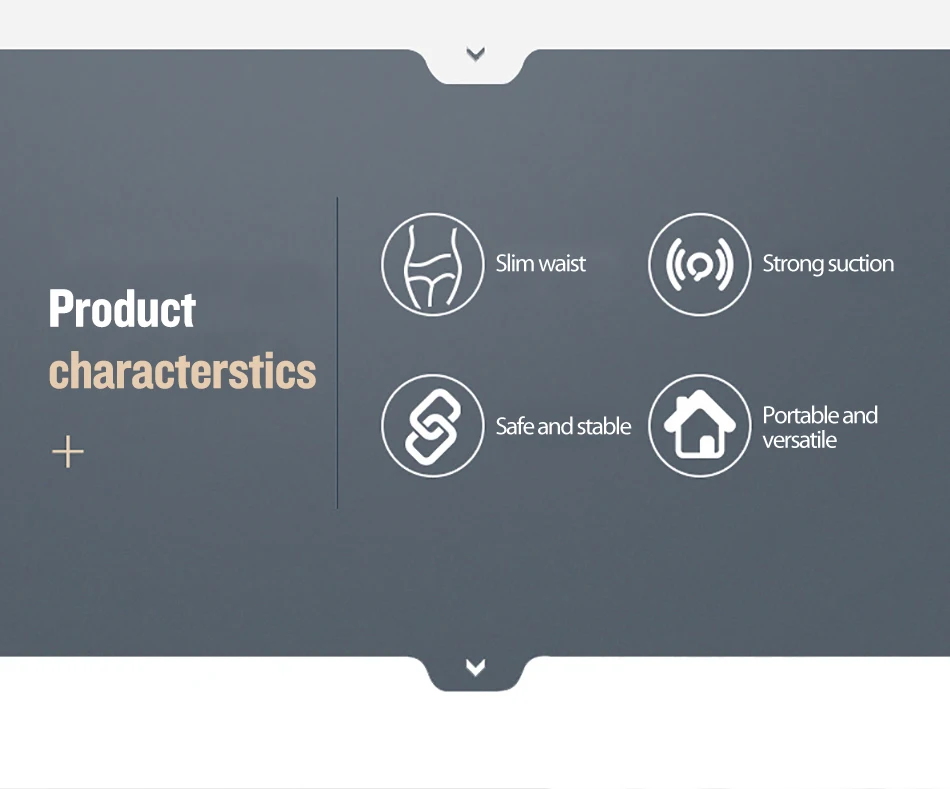 Product
characterstics
+

Slim waist

Strong suction

Safe and stable

Portable and versatile